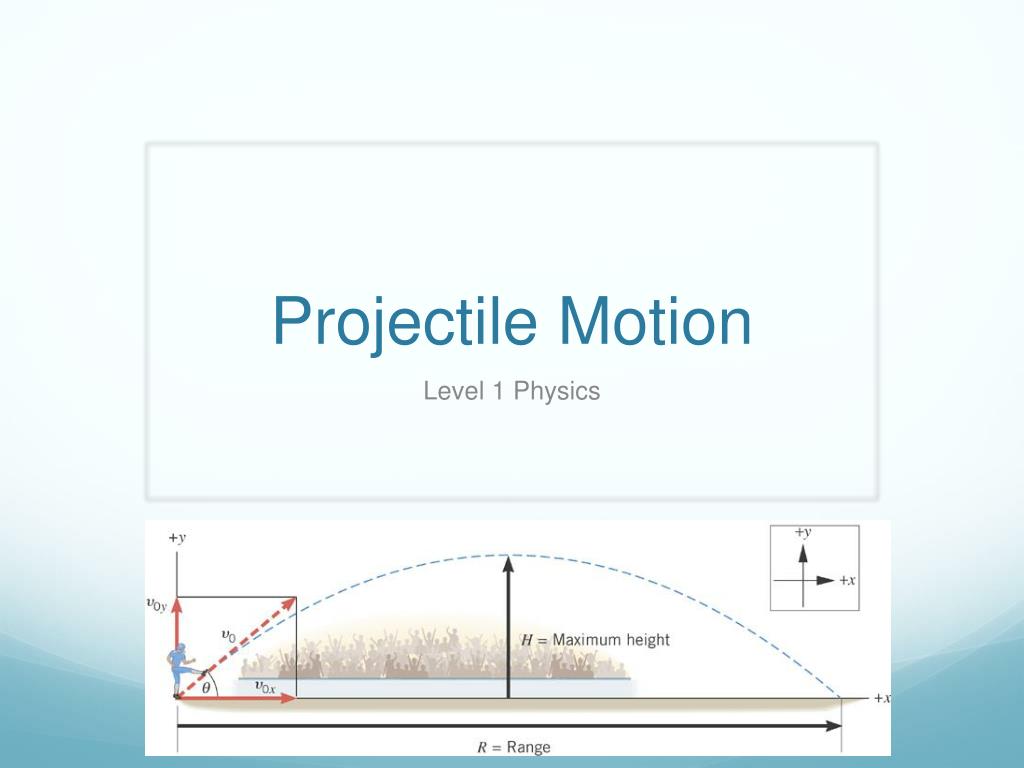 Projectile Motion

Level 1 Physics

$+y$

$v_{0y}$

$v_0$

$\theta$

$v_{0x}$

$H$ = Maximum height

$+y$

$+x$

$+x$

$R$ = Range